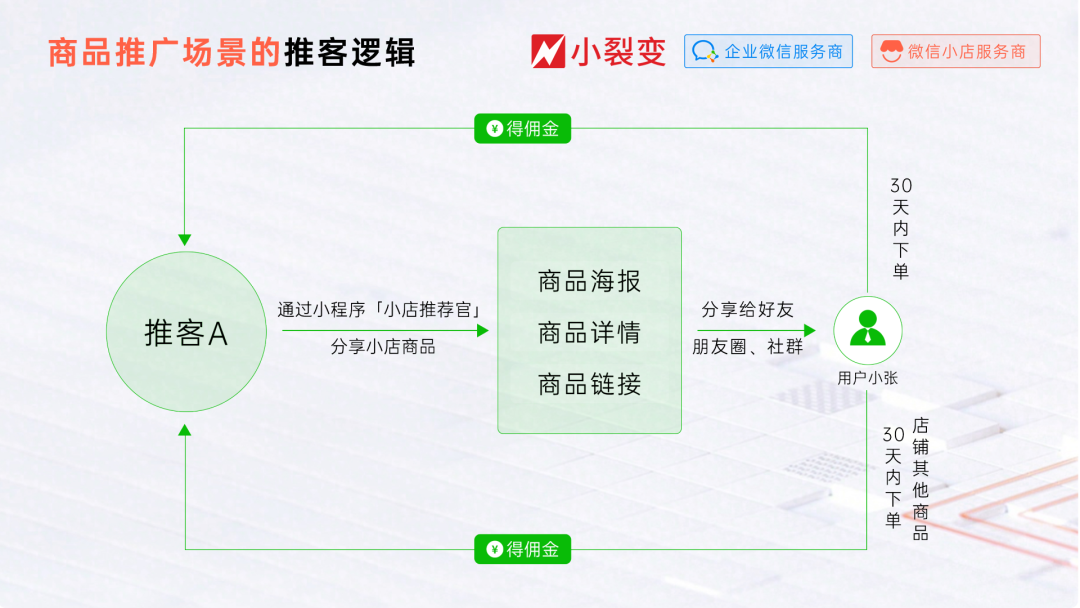 商品推广场景的推客逻辑

小裂变 企业微信服务商 微信小店服务商

¥ 得佣金

30天内下单

推客A

通过小程序「小店推荐官」
分享小店商品

商品海报
商品详情
商品链接

分享给好友
朋友圈、社群

用户小张

店铺其他商品

30天内下单

¥ 得佣金